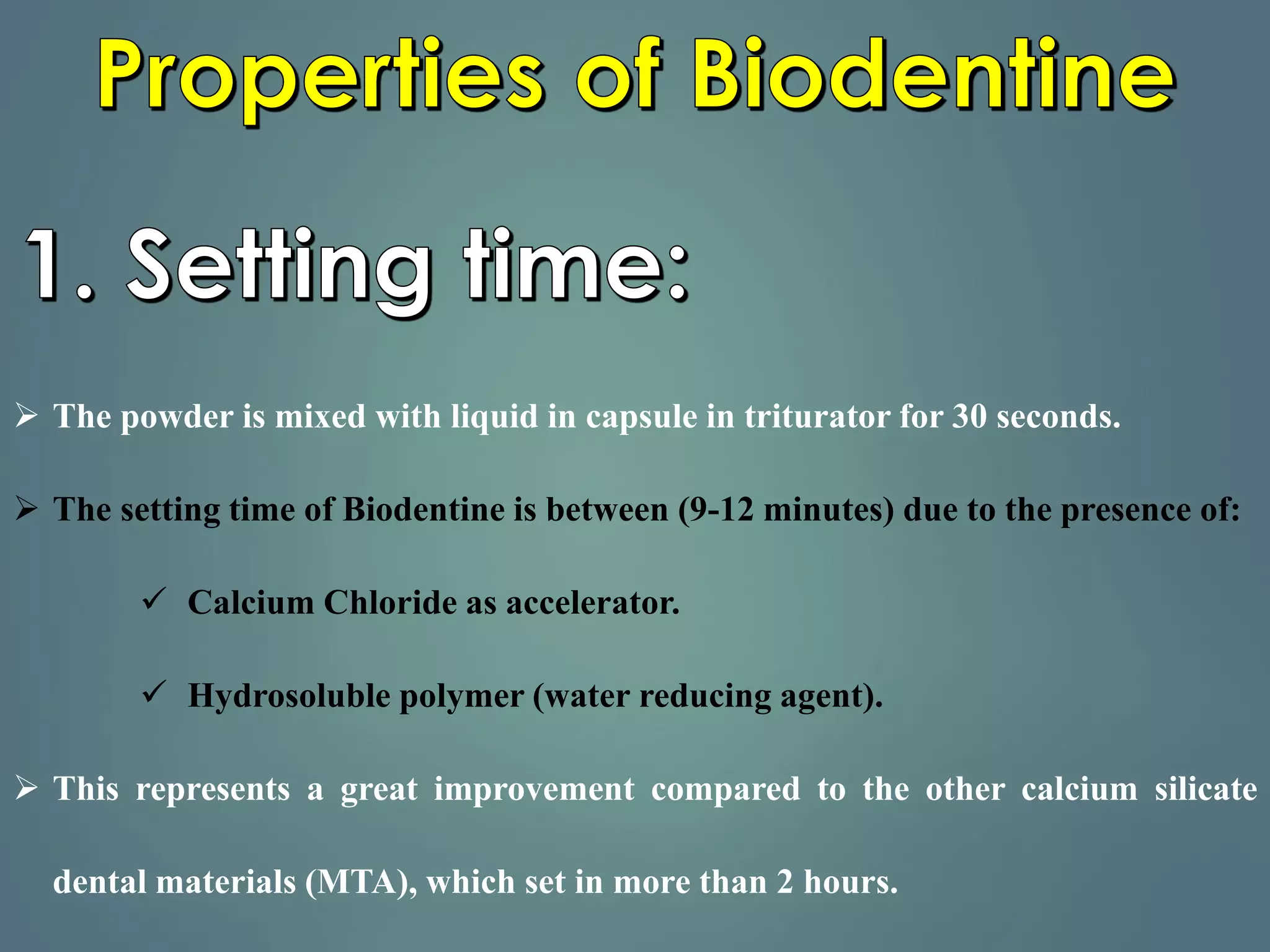 Properties of Biodentine

1. Setting time:

➢ The powder is mixed with liquid in capsule in triturator for 30 seconds.

➢ The setting time of Biodentine is between (9-12 minutes) due to the presence of:

✓ Calcium Chloride as accelerator.

✓ Hydrosoluble polymer (water reducing agent).

➢ This represents a great improvement compared to the other calcium silicate dental materials (MTA), which set in more than 2 hours.